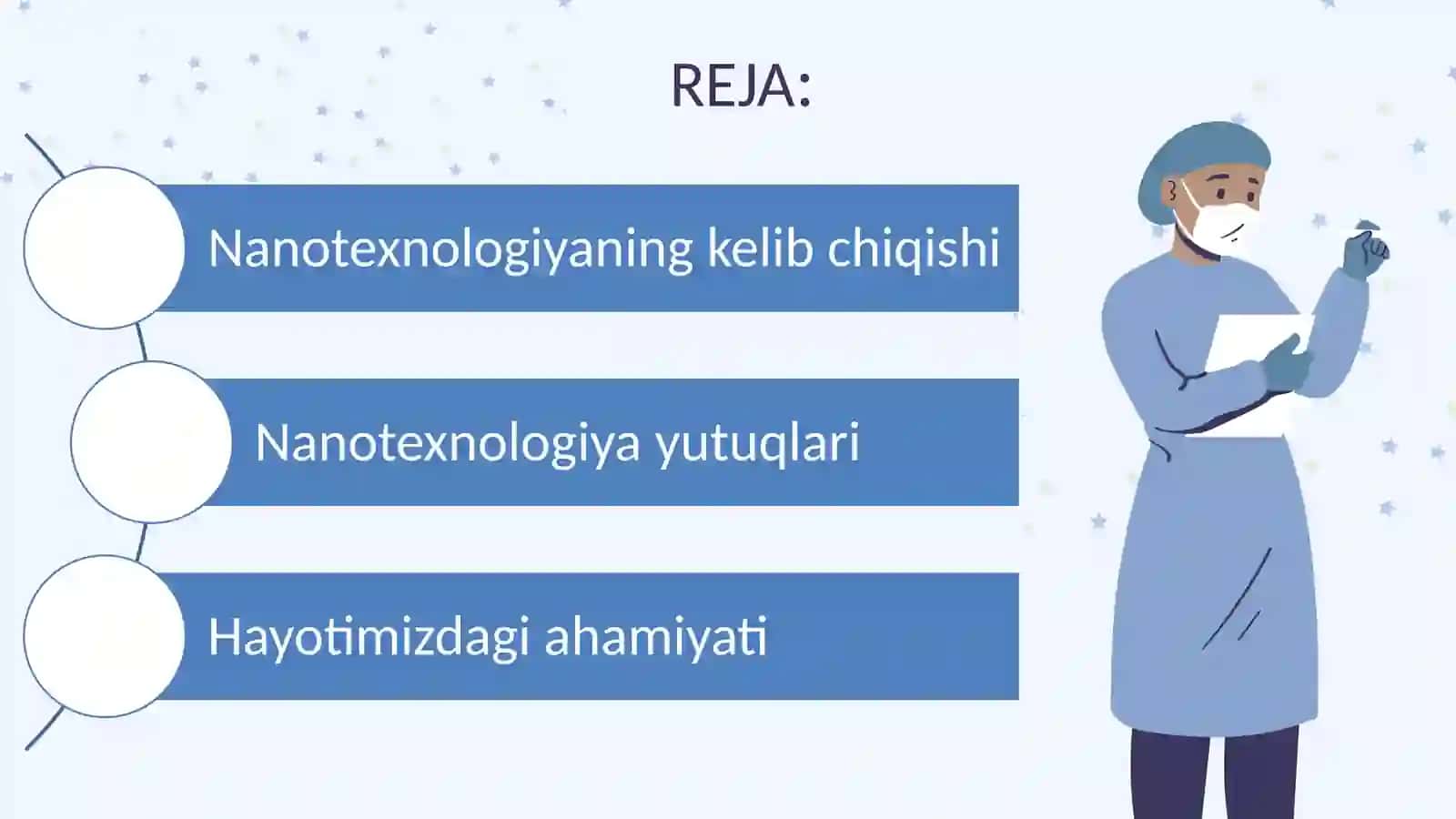 REJA:

Nanotexnologiyaning kelib chiqishi

Nanotexnologiya yutuqlari

Hayotimizdagi ahamiyati